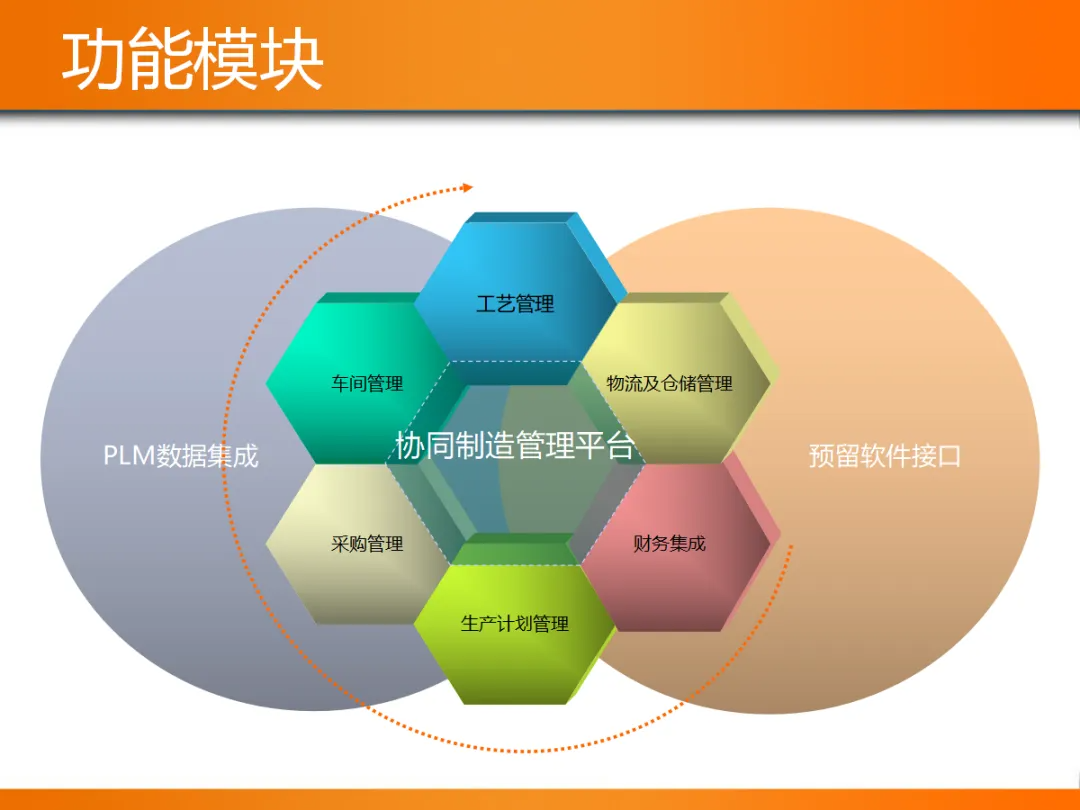 功能模块

工艺管理

车间管理

物流及仓储管理

PLM数据集成

协同制造管理平台

预留软件接口

采购管理

财务集成

生产计划管理